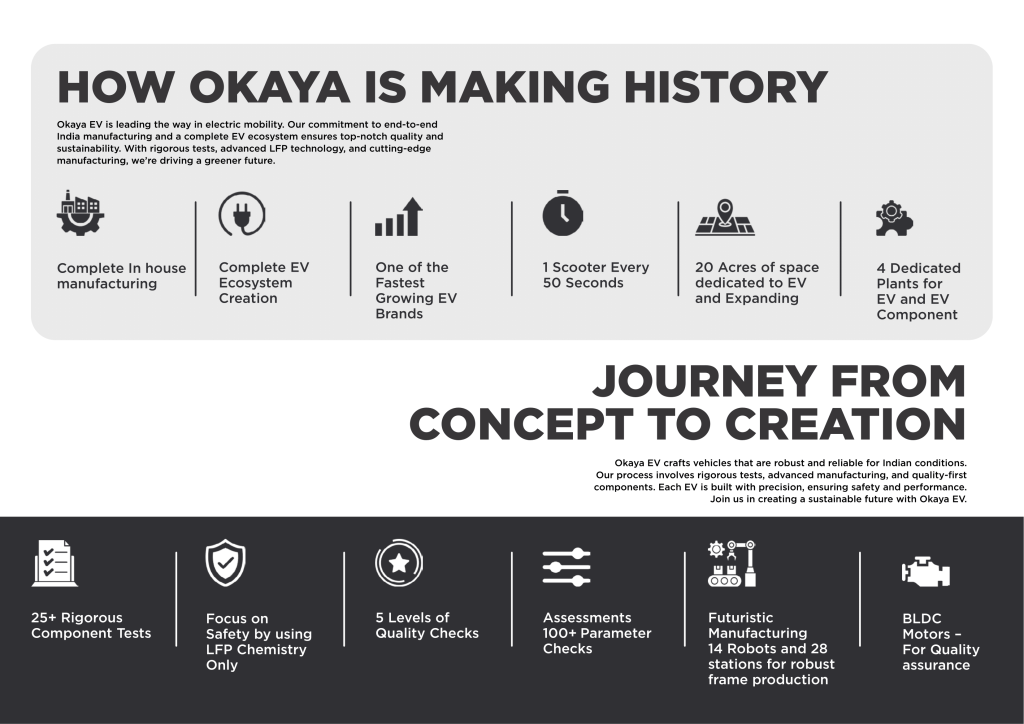 HOW OKAYA IS MAKING HISTORY

Okaya EV is leading the way in electric mobility. Our commitment to end-to-end India manufacturing and a complete EV ecosystem ensures top-notch quality and sustainability. With rigorous tests, advanced LFP technology, and cutting-edge manufacturing, we're driving a greener future.

Complete In house manufacturing

Complete EV Ecosystem Creation

One of the Fastest Growing EV Brands

1 Scooter Every 50 Seconds

20 Acres of space dedicated to EV and Expanding

4 Dedicated Plants for EV and EV Component

JOURNEY FROM CONCEPT TO CREATION

Okaya EV crafts vehicles that are robust and reliable for Indian conditions. Our process involves rigorous tests, advanced manufacturing, and quality-first components. Each EV is built with precision, ensuring safety and performance. Join us in creating a sustainable future with Okaya EV.

25+ Rigorous Component Tests

Focus on Safety by using LFP Chemistry Only

5 Levels of Quality Checks

Assessments 100+ Parameter Checks

Futuristic Manufacturing 14 Robots and 28 stations for robust frame production

BLDC Motors – For Quality assurance